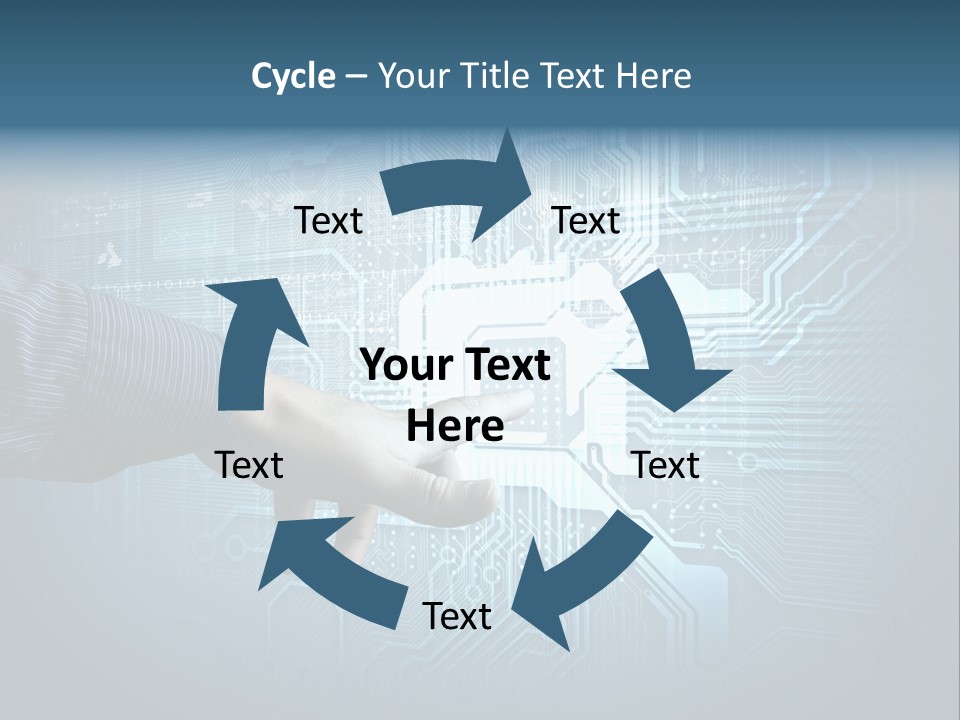 Cycle – Your Title Text Here

Text

Text

Your Text Here

Text

Text

Text